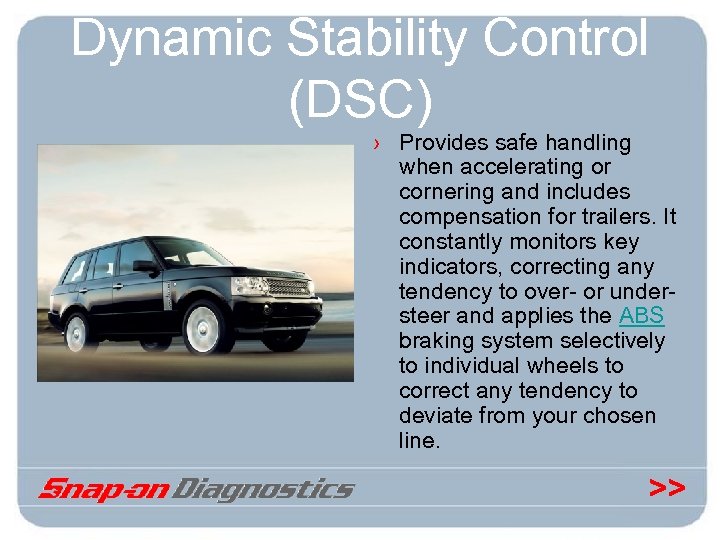 Dynamic Stability Control (DSC)

› Provides safe handling when accelerating or cornering and includes compensation for trailers. It constantly monitors key indicators, correcting any tendency to over- or under-steer and applies the ABS braking system selectively to individual wheels to correct any tendency to deviate from your chosen line.

Snap-on Diagnostics

>>